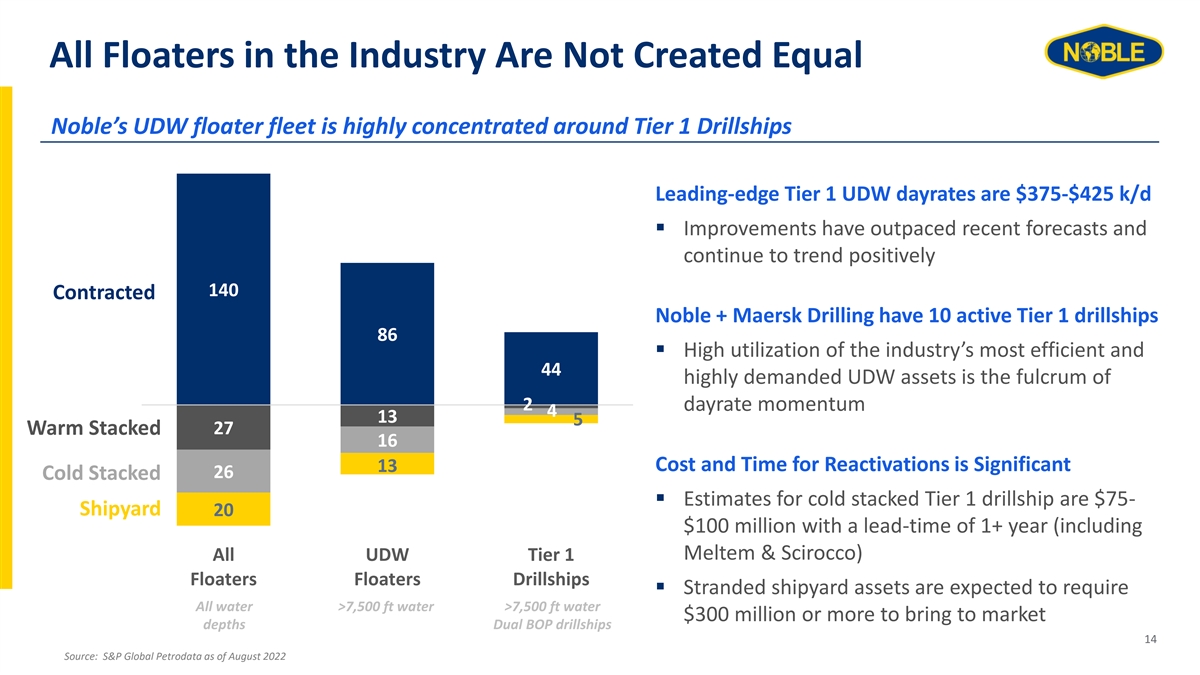 All Floaters in the Industry Are Not Created Equal

NOBLE

Noble's UDW floater fleet is highly concentrated around Tier 1 Drillships

Contracted
Warm Stacked
Cold Stacked
Shipyard

140
27
26
20

86
13
16
13

44
2
4
5

All Floaters
All water depths

UDW Floaters
>7,500 ft water

Tier 1 Drillships
>7,500 ft water Dual BOP drillships

Leading-edge Tier 1 UDW dayrates are $375-$425 k/d

▪ Improvements have outpaced recent forecasts and continue to trend positively

Noble + Maersk Drilling have 10 active Tier 1 drillships

▪ High utilization of the industry's most efficient and highly demanded UDW assets is the fulcrum of dayrate momentum

Cost and Time for Reactivations is Significant

▪ Estimates for cold stacked Tier 1 drillship are $75-$100 million with a lead-time of 1+ year (including Meltem & Scirocco)

▪ Stranded shipyard assets are expected to require $300 million or more to bring to market

14

Source: S&P Global Petrodata as of August 2022